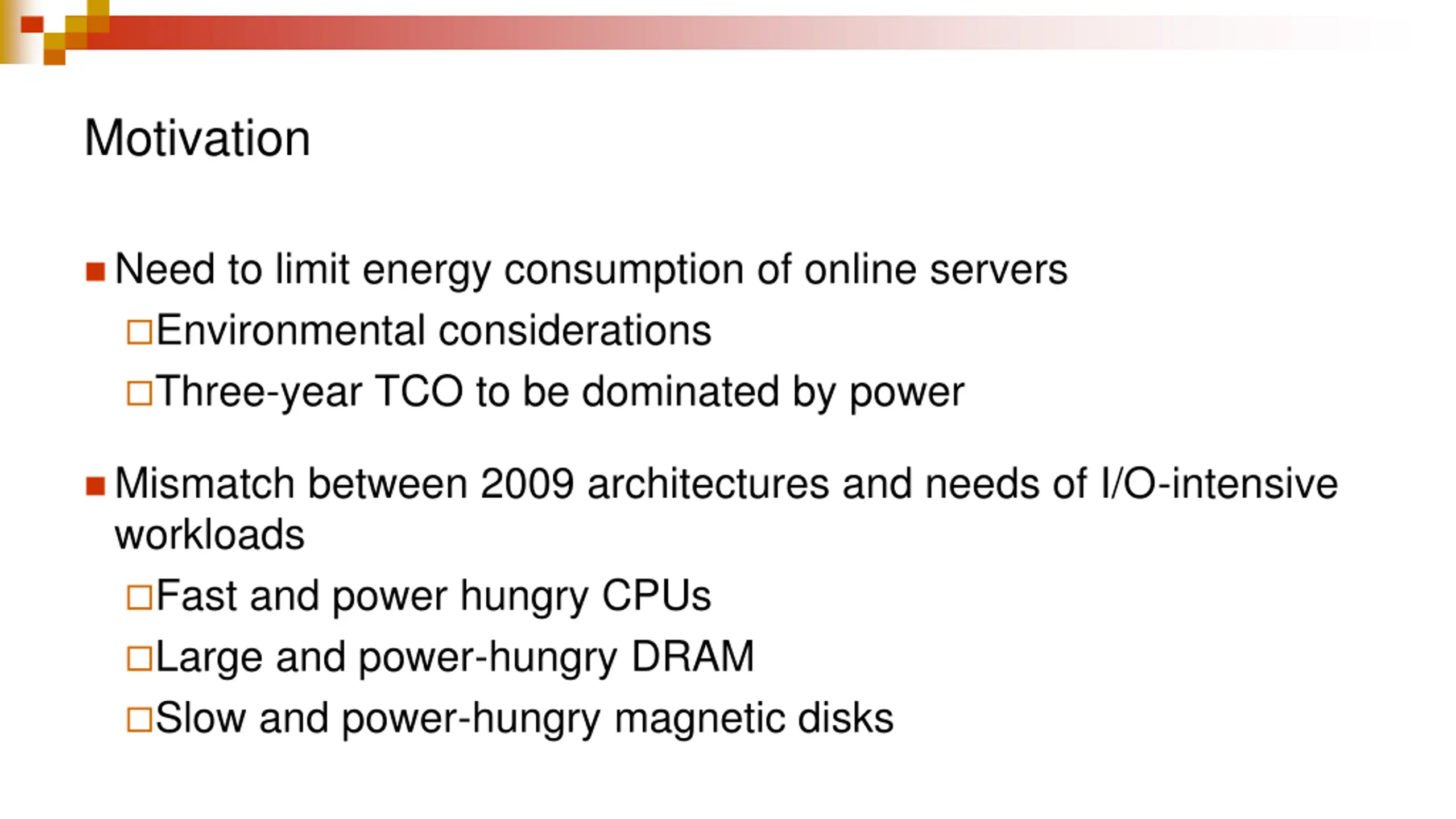 Motivation

■ Need to limit energy consumption of online servers
□ Environmental considerations
□ Three-year TCO to be dominated by power

■ Mismatch between 2009 architectures and needs of I/O-intensive workloads
□ Fast and power hungry CPUs
□ Large and power-hungry DRAM
□ Slow and power-hungry magnetic disks